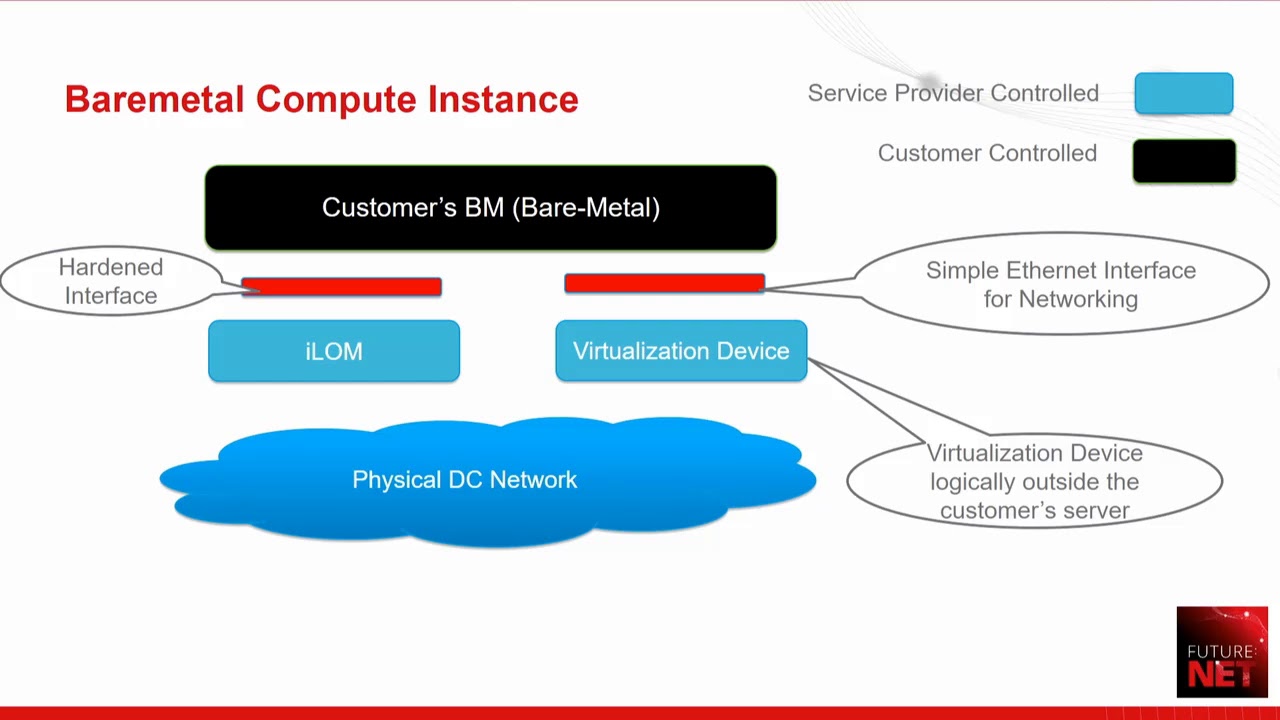 Baremetal Compute Instance

Service Provider Controlled

Customer Controlled

Customer's BM (Bare-Metal)

Hardened Interface

Simple Ethernet Interface for Networking

iLOM

Virtualization Device

Physical DC Network

Virtualization Device logically outside the customer's server

FUTURE: NET